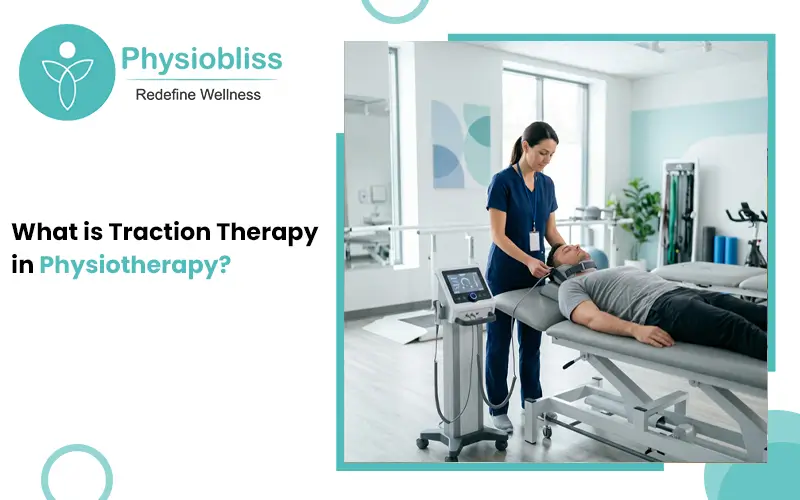 Physiobliss
Redefine Wellness

What is Traction Therapy in Physiotherapy?